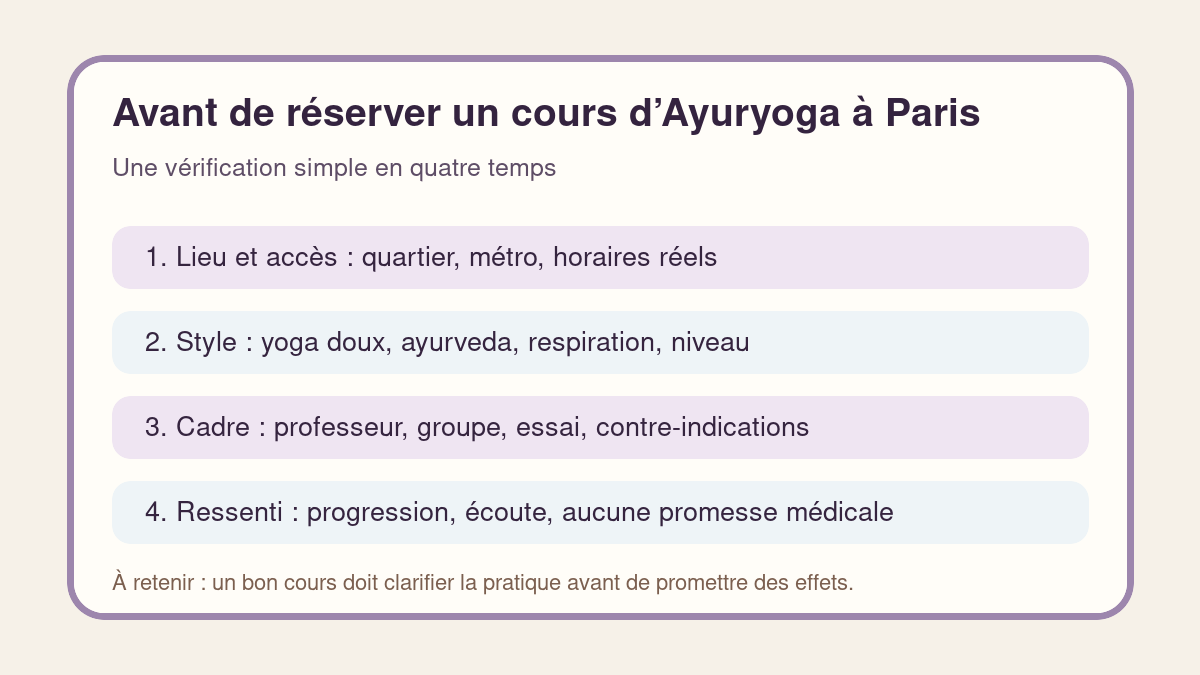 Avant de réserver un cours d’Ayuryoga à Paris

Une vérification simple en quatre temps

1. Lieu et accès : quartier, métro, horaires réels

2. Style : yoga doux, ayurveda, respiration, niveau

3. Cadre : professeur, groupe, essai, contre-indications

4. Ressenti : progression, écoute, aucune promesse médicale

À retenir : un bon cours doit clarifier la pratique avant de promettre des effets.